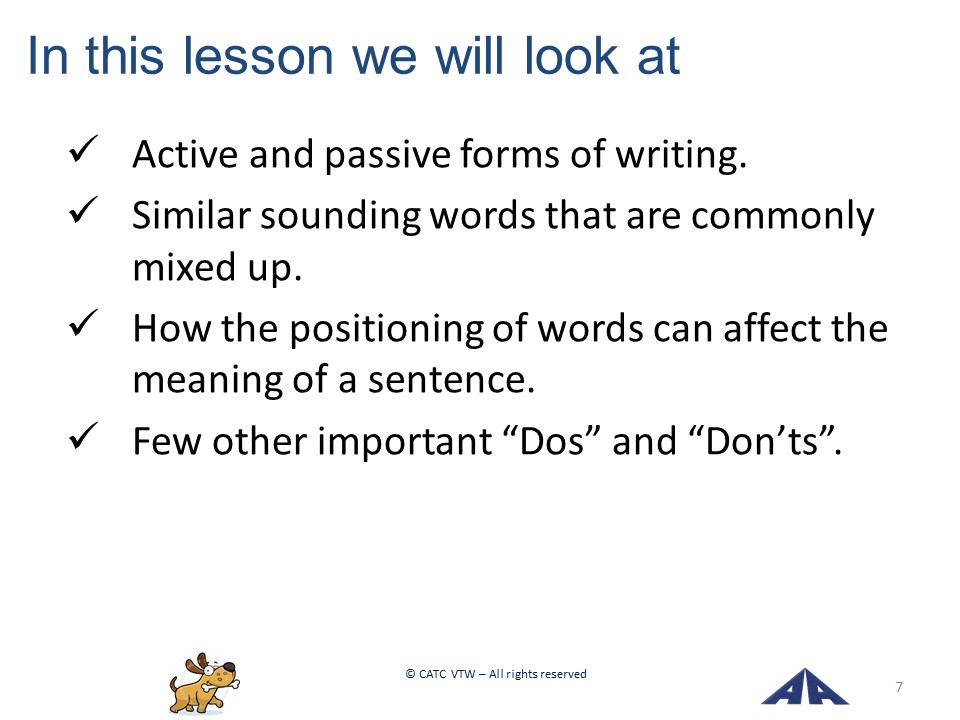 In this lesson we will look at

✓ Active and passive forms of writing.
✓ Similar sounding words that are commonly mixed up.
✓ How the positioning of words can affect the meaning of a sentence.
✓ Few other important “Dos” and “Don’ts”.

© CATC VTW – All rights reserved

7